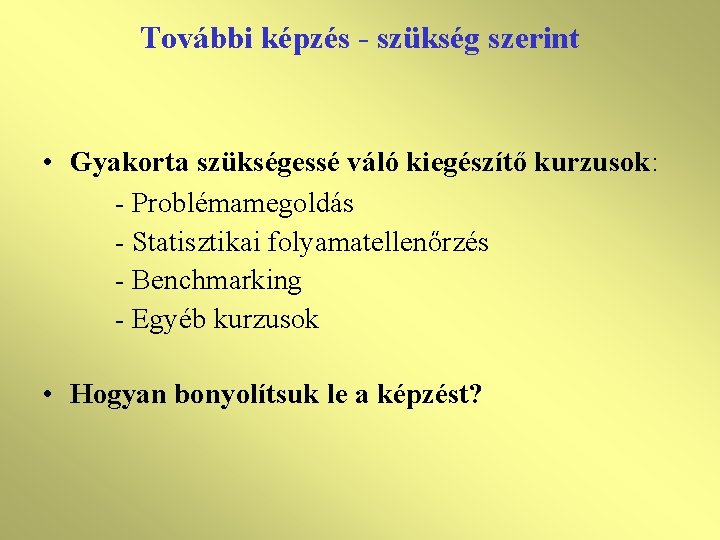 További képzés - szükség szerint

• Gyakorta szükségessé váló kiegészítő kurzusok:
- Problémamegoldás
- Statisztikai folyamatellenőrzés
- Benchmarking
- Egyéb kurzusok

• Hogyan bonyolítsuk le a képzést?